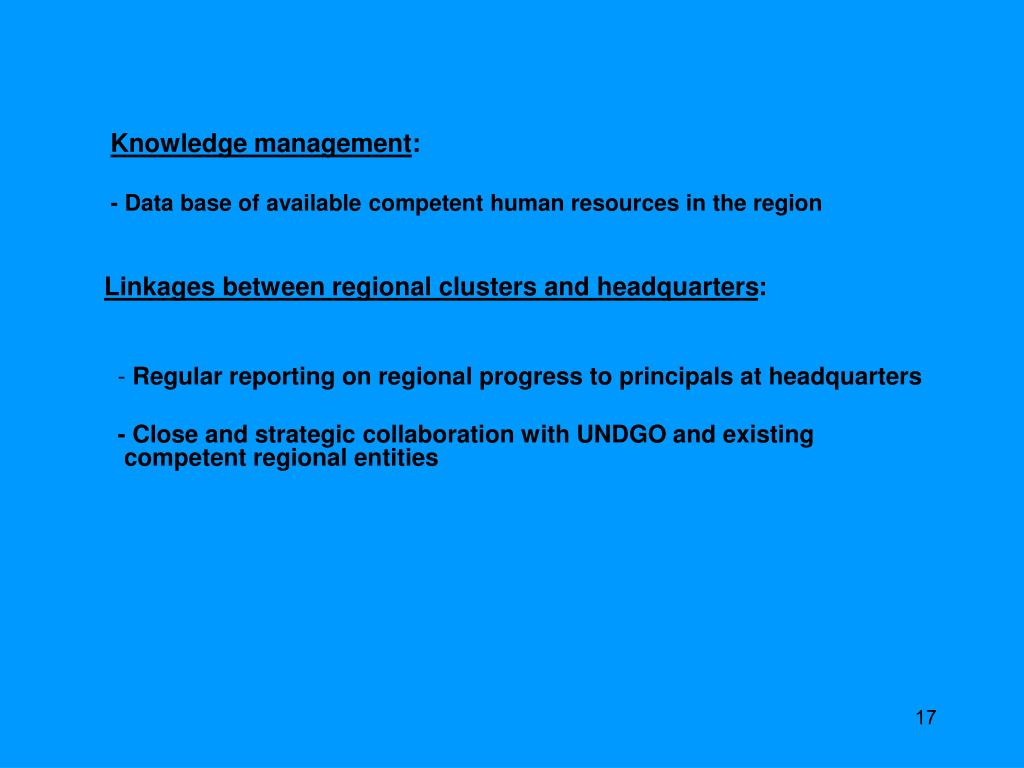 Knowledge management:

- Data base of available competent human resources in the region

Linkages between regional clusters and headquarters:

- Regular reporting on regional progress to principals at headquarters

- Close and strategic collaboration with UNDGO and existing competent regional entities

17